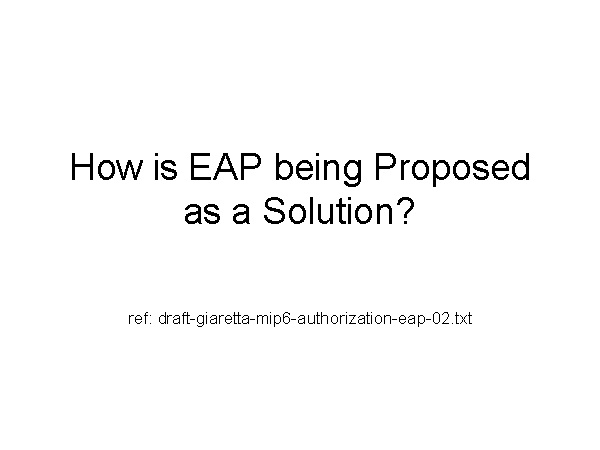 How is EAP being Proposed as a Solution?

ref: draft-giaretta-mip6-authorization-eap-02.txt